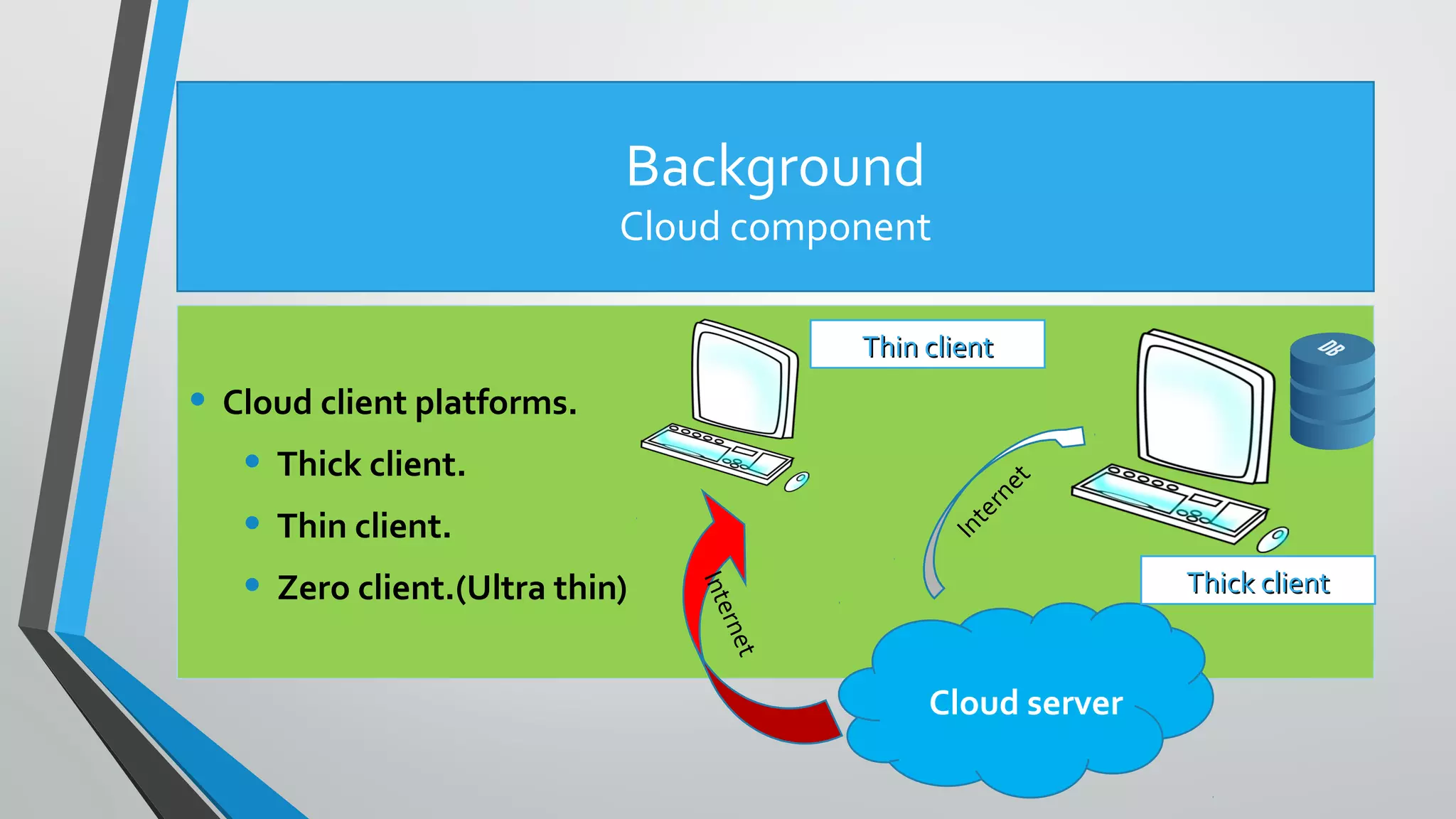 Background
Cloud component

• Cloud client platforms.
 • Thick client.
 • Thin client.
 • Zero client.(Ultra thin)

Thin client

DB

Internet

Internet

Thick client

Cloud server